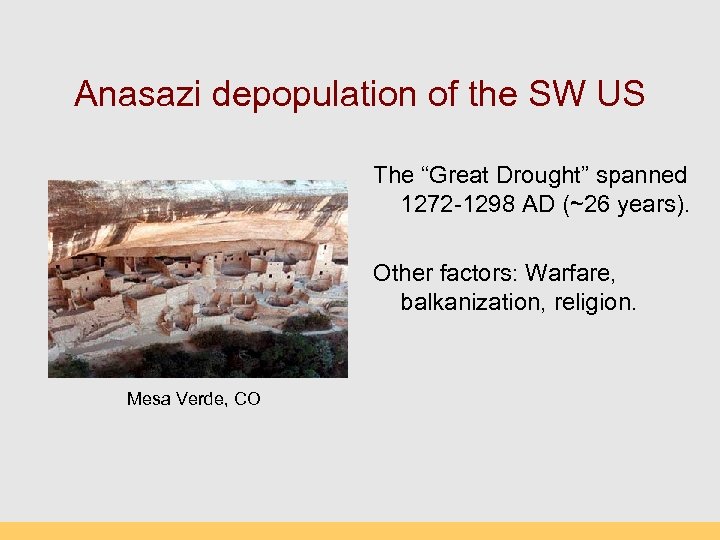 Anasazi depopulation of the SW US

The “Great Drought” spanned 1272-1298 AD (~26 years).

Other factors: Warfare, balkanization, religion.

Mesa Verde, CO